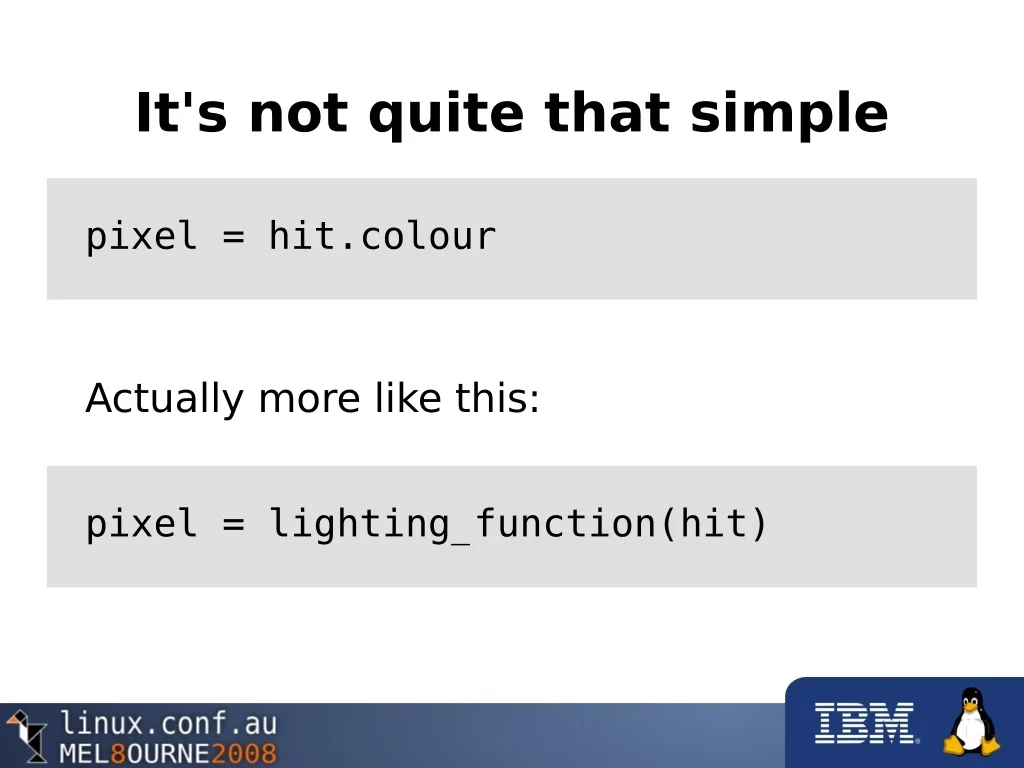 It's not quite that simple

pixel = hit.colour

Actually more like this:

pixel = lighting_function(hit)

linux.conf.au
MEL8OURNE2008

IBM